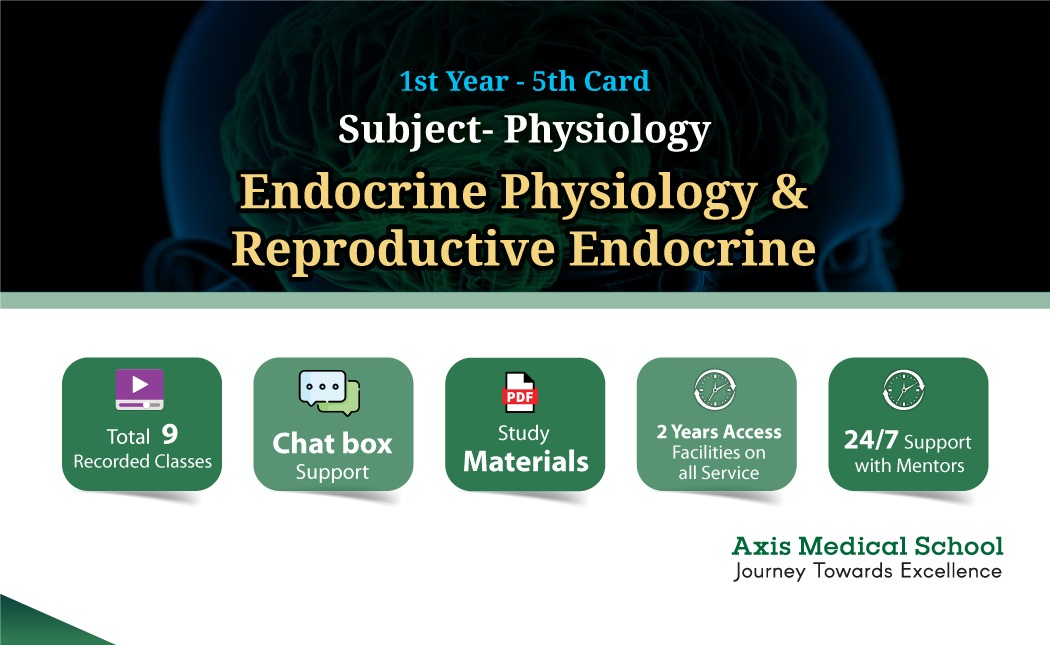 1st Year - 5th Card

Subject- Physiology

Endocrine Physiology & Reproductive Endocrine

Total 9 Recorded Classes

Chat box Support

PDF

Study Materials

2 Years Access Facilities on all Service

24/7 Support with Mentors

Axis Medical School
Journey Towards Excellence